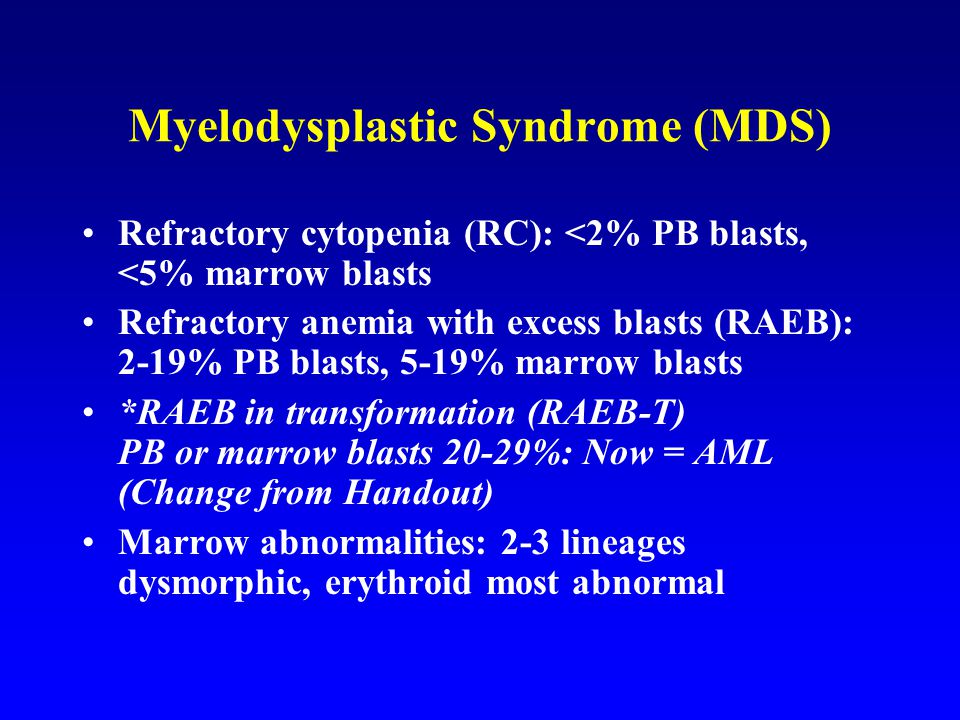 Myelodysplastic Syndrome (MDS)

• Refractory cytopenia (RC): <2% PB blasts, <5% marrow blasts

• Refractory anemia with excess blasts (RAEB): 2-19% PB blasts, 5-19% marrow blasts

• *RAEB in transformation (RAEB-T)
PB or marrow blasts 20-29%: Now = AML
(Change from Handout)

• Marrow abnormalities: 2-3 lineages dysmorphic, erythroid most abnormal